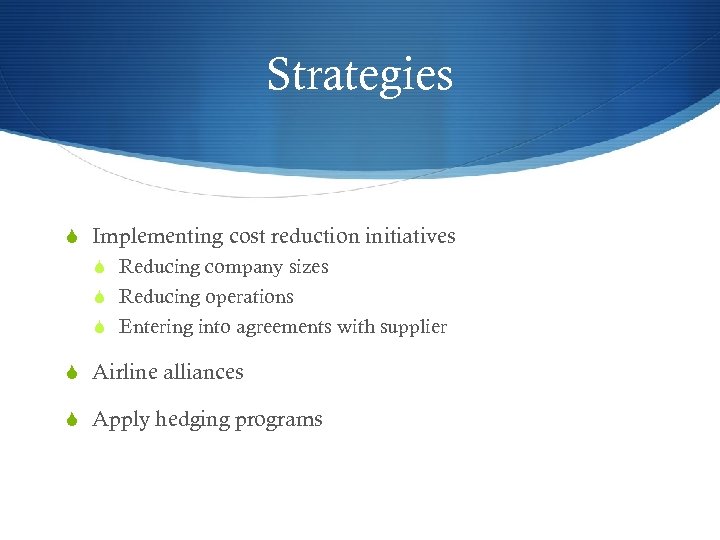 Strategies

Implementing cost reduction initiatives
Reducing company sizes
Reducing operations
Entering into agreements with supplier

Airline alliances

Apply hedging programs